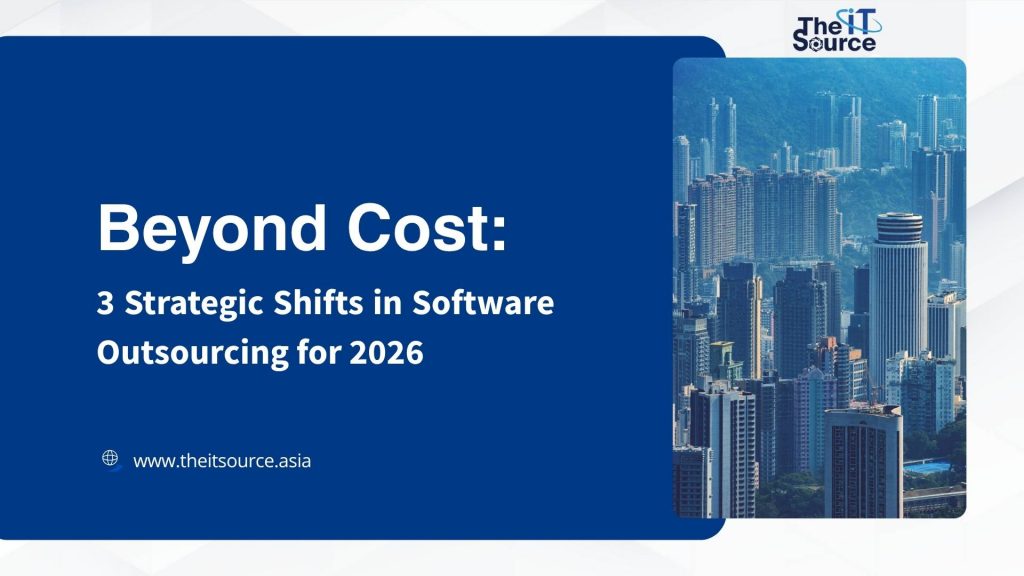 The IT Source

Beyond Cost:

3 Strategic Shifts in Software Outsourcing for 2026

www.theitsource.asia